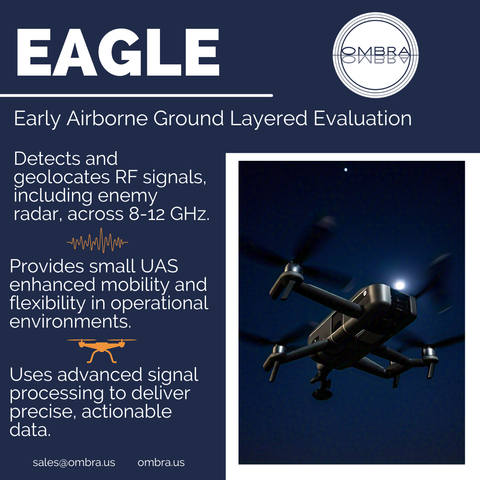 EAGLE

OMBRA

Early Airborne Ground Layered Evaluation

Detects and geolocates RF signals, including enemy radar, across 8-12 GHz.

Provides small UAS enhanced mobility and flexibility in operational environments.

Uses advanced signal processing to deliver precise, actionable data.

sales@ombra.us ombra.us